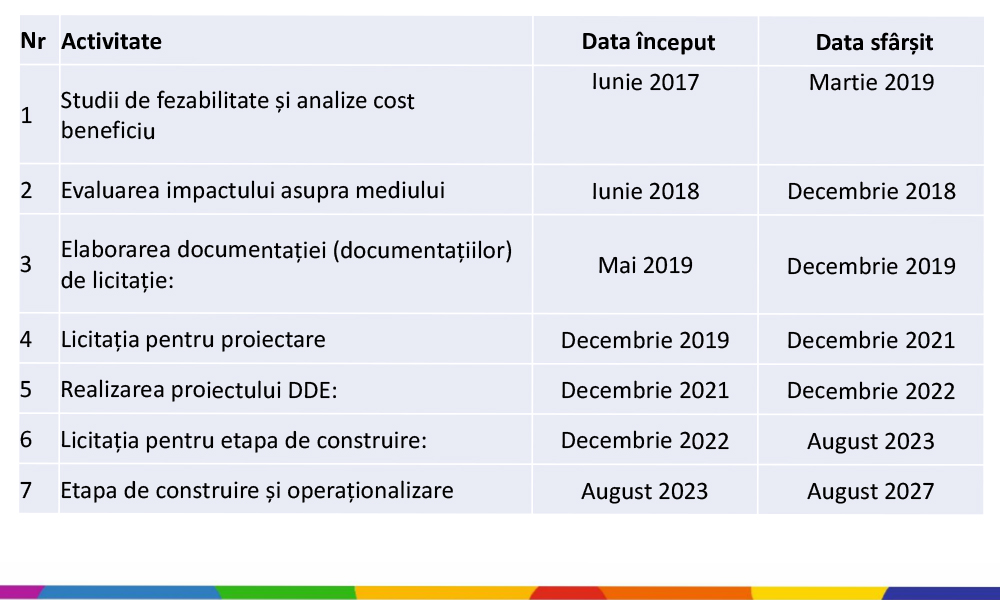 | Nr | Activitate | Data început | Data sfârșit |
|---|---|---|---|
| 1 | Studii de fezabilitate și analize cost beneficiu | Iunie 2017 | Martie 2019 |
| 2 | Evaluarea impactului asupra mediului | Iunie 2018 | Decembrie 2018 |
| 3 | Elaborarea documentației (documentațiilor) de licitație: | Mai 2019 | Decembrie 2019 |
| 4 | Licitația pentru proiectare | Decembrie 2019 | Decembrie 2021 |
| 5 | Realizarea proiectului DDE: | Decembrie 2021 | Decembrie 2022 |
| 6 | Licitația pentru etapa de construire: | Decembrie 2022 | August 2023 |
| 7 | Etapa de construire și operaționalizare | August 2023 | August 2027 |